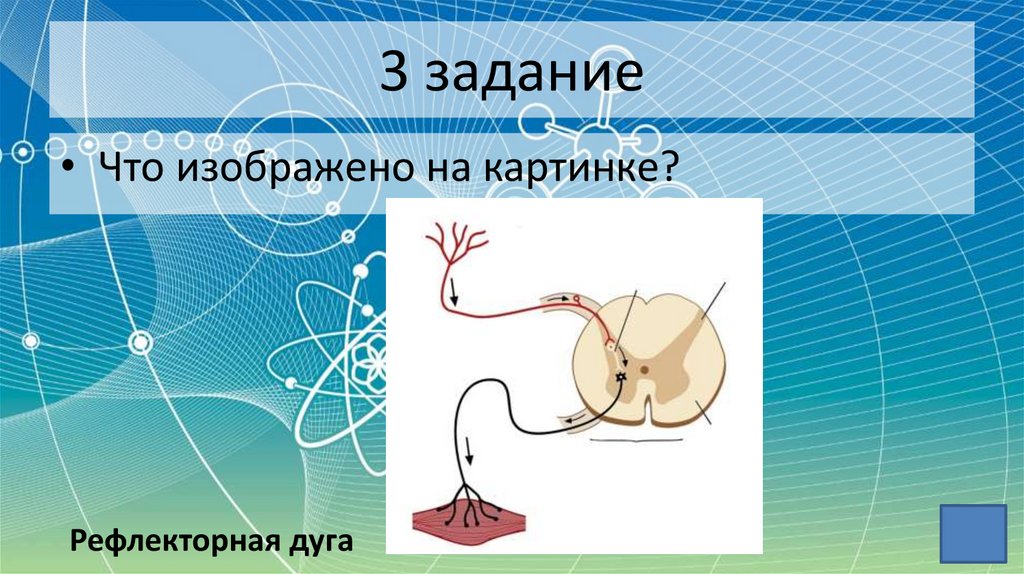 3 задание

• Что изображено на картинке?

Рефлекторная дуга